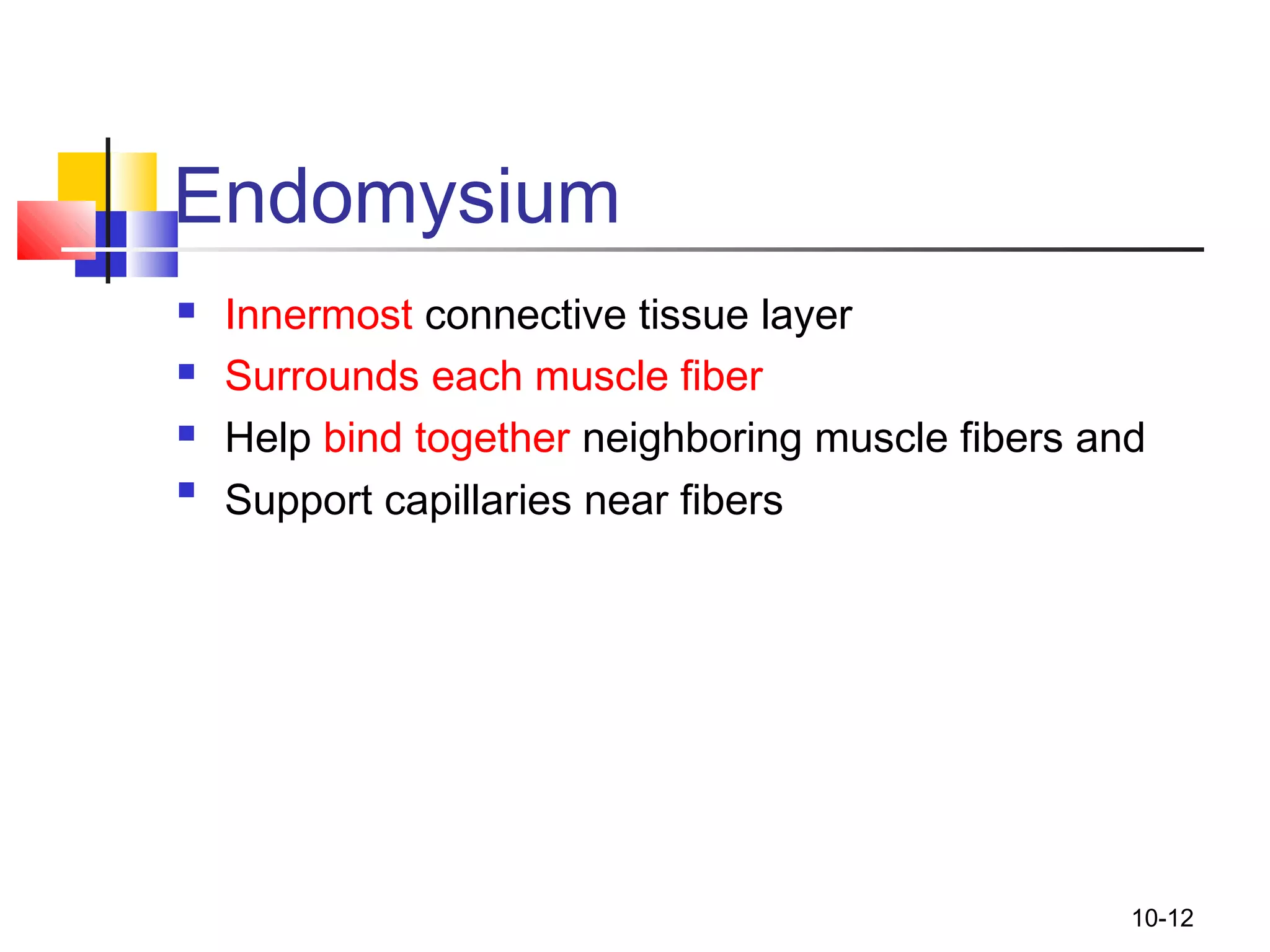 Endomysium

- Innermost connective tissue layer
- Surrounds each muscle fiber
- Help bind together neighboring muscle fibers and
- Support capillaries near fibers

10-12